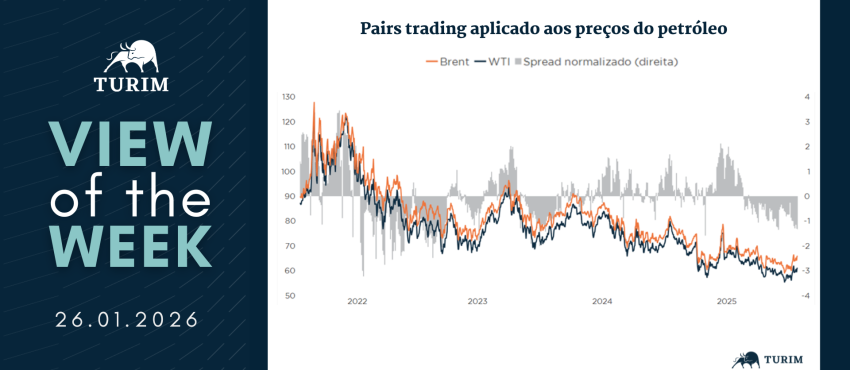 TURIM

VIEW of the WEEK

26.01.2026

Pairs trading aplicado aos preços do petróleo

Brent WTI Spread normalizado (direita)

130
120
110
100
90
80
70
60
50

4
3
2
1
0
-1
-2
-3
-4

2022
2023
2024
2025

TURIM